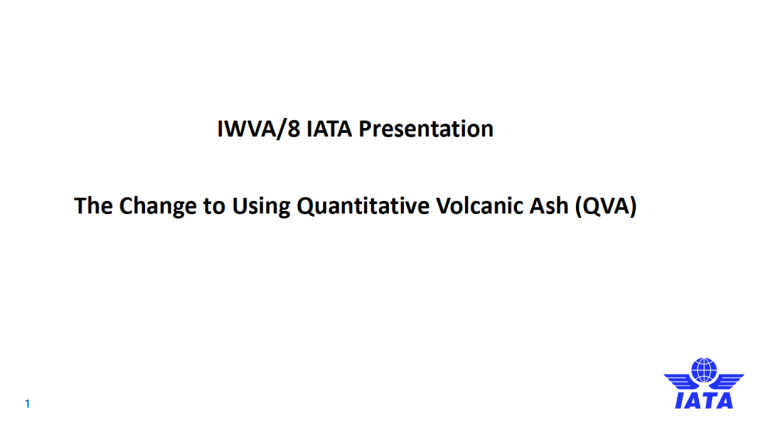 IWVA/8 IATA Presentation

The Change to Using Quantitative Volcanic Ash (QVA)

1

IATA